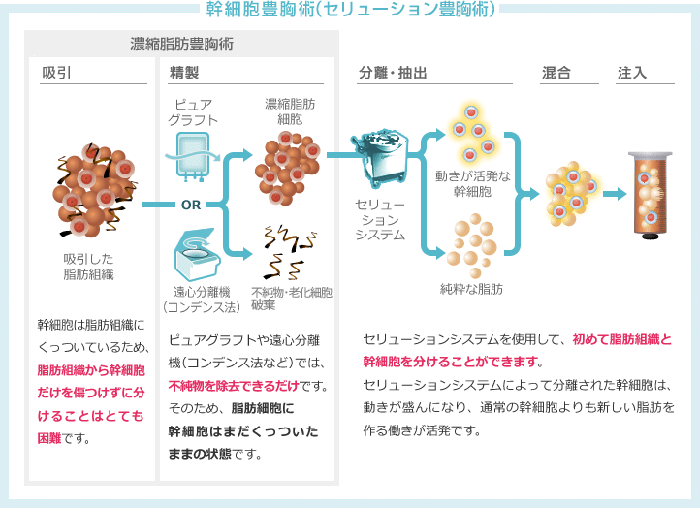 幹細胞豊胸術(セリューション豊胸術)

濃縮脂肪豊胸術

吸引

吸引した脂肪組織

幹細胞は脂肪組織にくっついているため、脂肪組織から幹細胞だけを傷つけずに分けることはとても困難です。

精製

ピュアグラフト

OR

遠心分離機(コンデンス法)

濃縮脂肪細胞

不純物・老化細胞破棄

ピュアグラフトや遠心分離機(コンデンス法など)では、不純物を除去できるだけです。そのため、脂肪細胞に幹細胞はまだくっついたままの状態です。

分離・抽出

セリューションシステム

動きが活発な幹細胞

純粋な脂肪

混合

注入

セリューションシステムを使用して、初めて脂肪組織と幹細胞を分けることができます。

セリューションシステムによって分離された幹細胞は、動きが盛んになり、通常の幹細胞よりも新しい脂肪を作る働きが活発です。